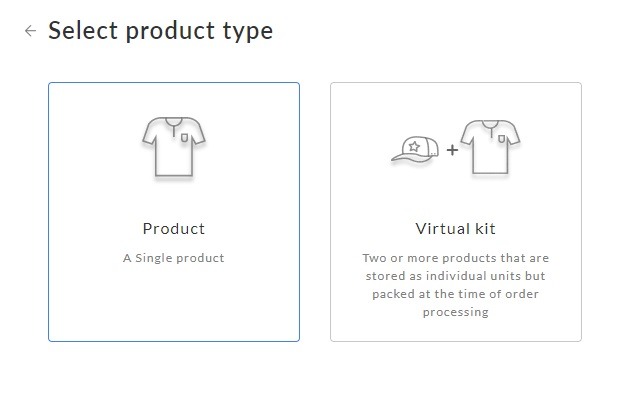 ← Select product type

Product

A Single product

+

Virtual kit

Two or more products that are stored as individual units but packed at the time of order processing